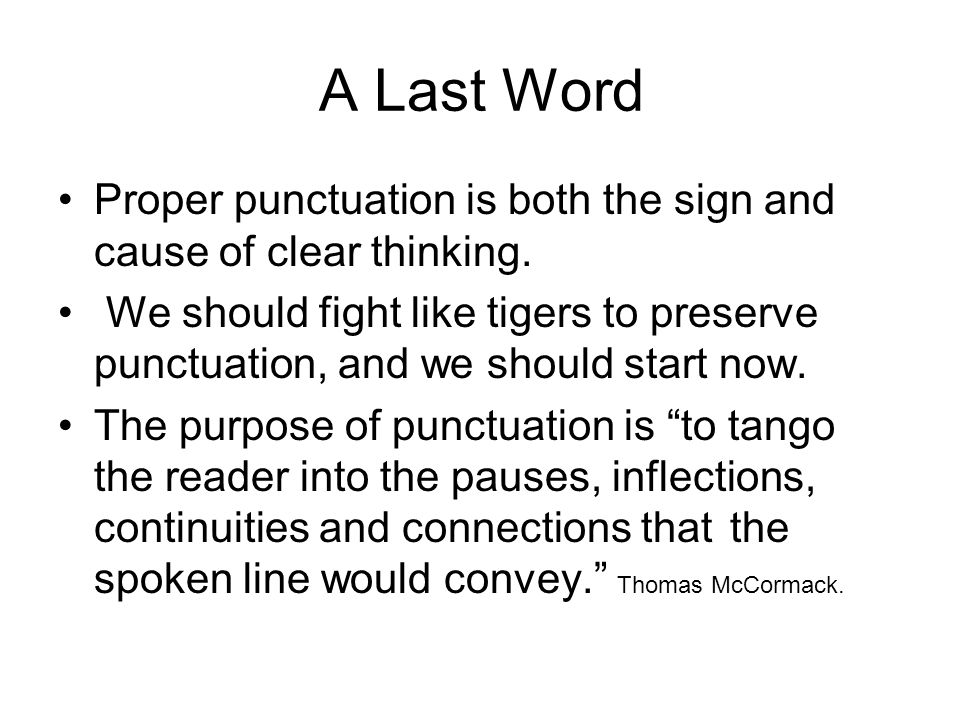 A Last Word

• Proper punctuation is both the sign and cause of clear thinking.

• We should fight like tigers to preserve punctuation, and we should start now.

• The purpose of punctuation is “to tango the reader into the pauses, inflections, continuities and connections that the spoken line would convey.” Thomas McCormack.